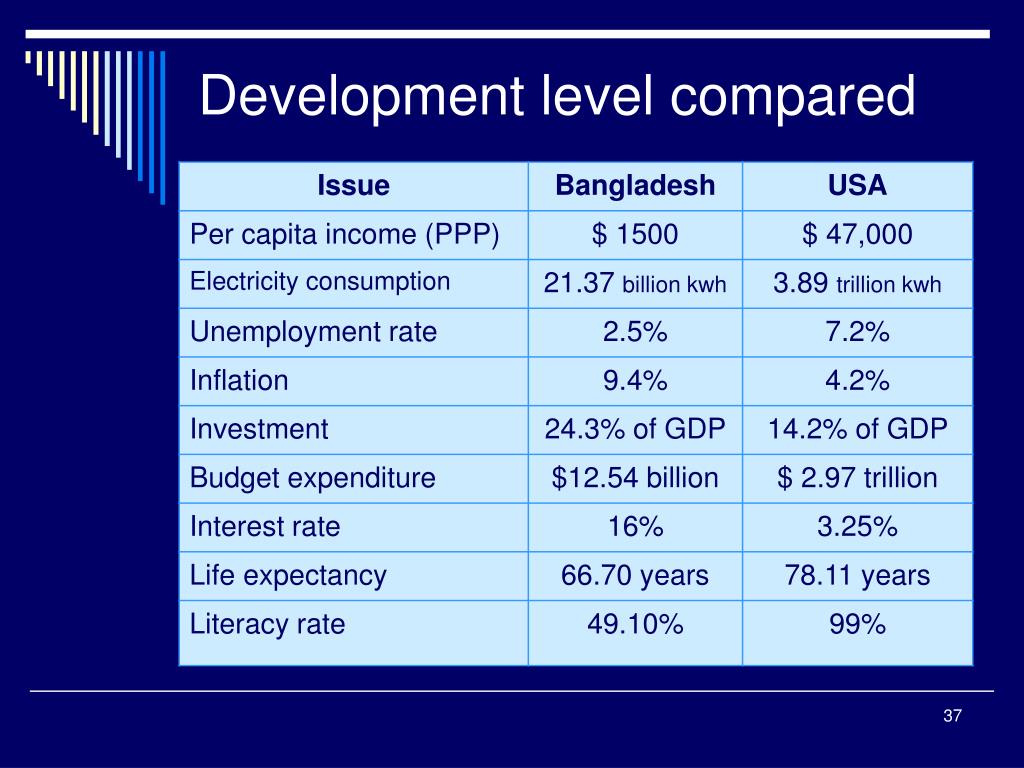 Development level compared

| Issue | Bangladesh | USA |
|---|---|---|
| Per capita income (PPP) | \$ 1500 | \$ 47,000 |
| Electricity consumption | 21.37 billion kwh | 3.89 trillion kwh |
| Unemployment rate | 2.5% | 7.2% |
| Inflation | 9.4% | 4.2% |
| Investment | 24.3% of GDP | 14.2% of GDP |
| Budget expenditure | \$12.54 billion | \$ 2.97 trillion |
| Interest rate | 16% | 3.25% |
| Life expectancy | 66.70 years | 78.11 years |
| Literacy rate | 49.10% | 99% |

37